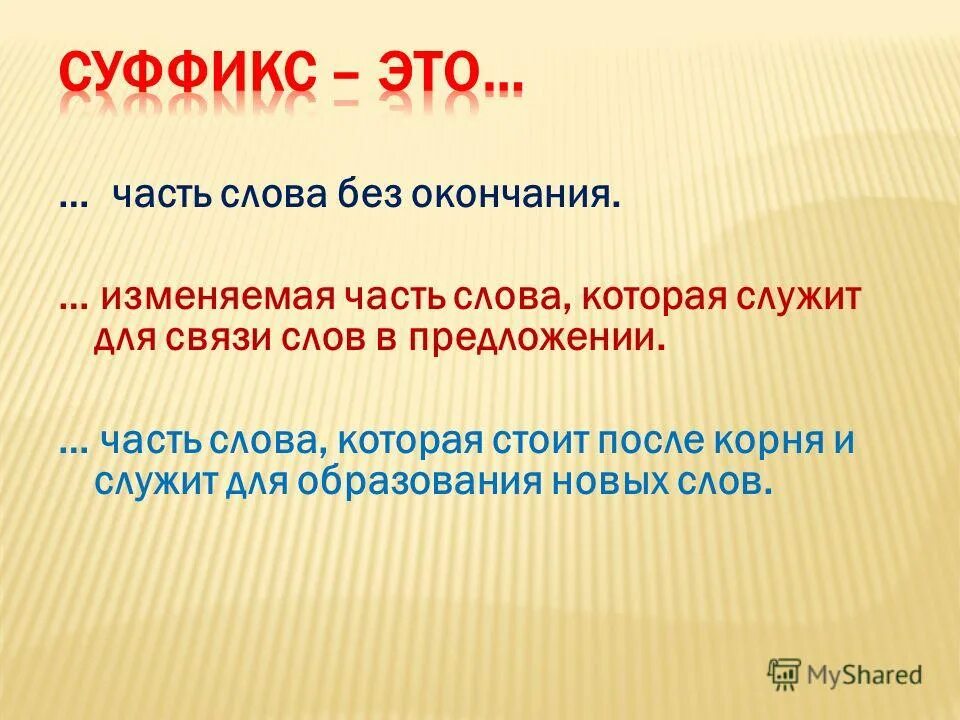 СУФФИКС – ЭТО…

… часть слова без окончания.

… изменяемая часть слова, которая служит для связи слов в предложении.

… часть слова, которая стоит после корня и служит для образования новых слов.

MyShared